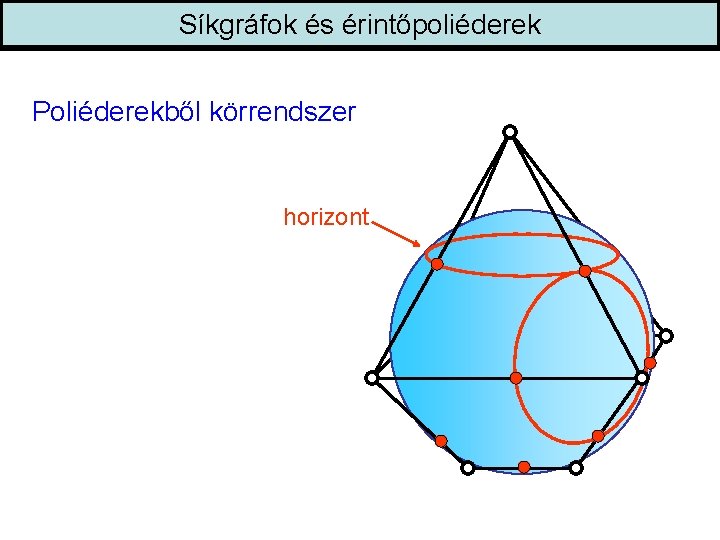 Síkgráfok és érintőpoliéderek

Poliéderekből körrendszer

horizont